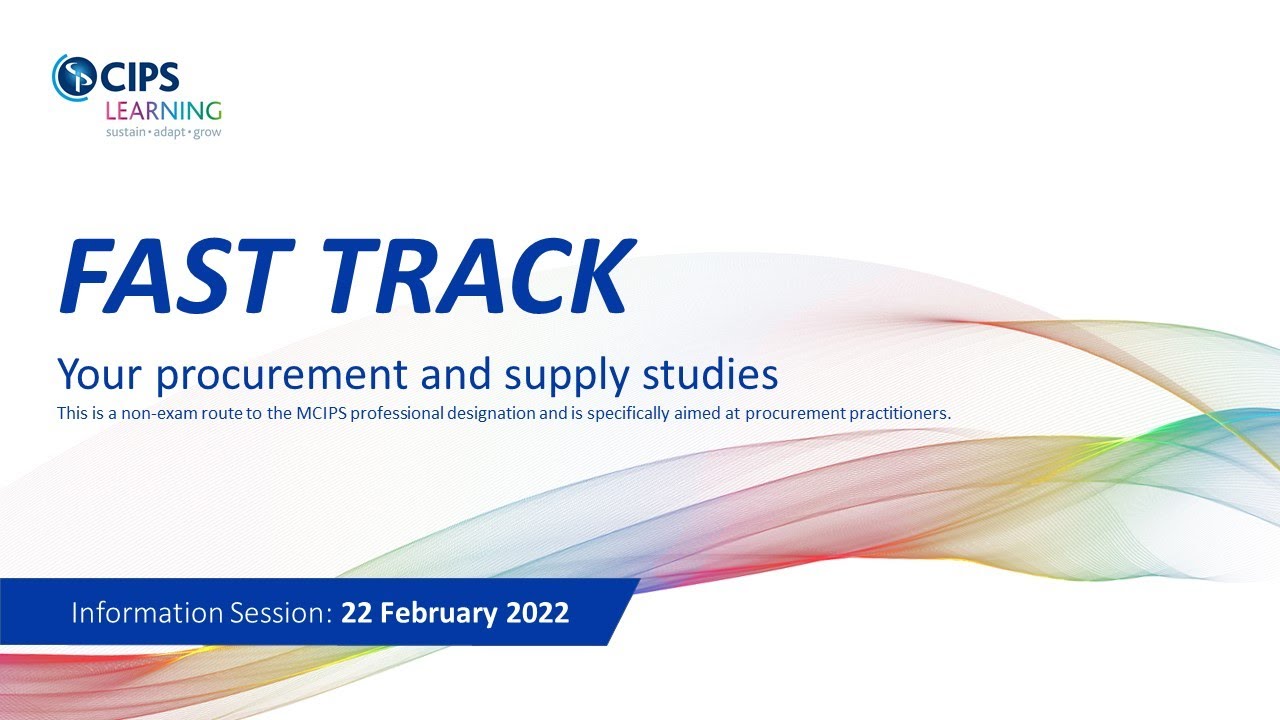 CIPS
LEARNING
sustain • adapt • grow

FAST TRACK

Your procurement and supply studies

This is a non-exam route to the MCIPS professional designation and is specifically aimed at procurement practitioners.

Information Session: 22 February 2022